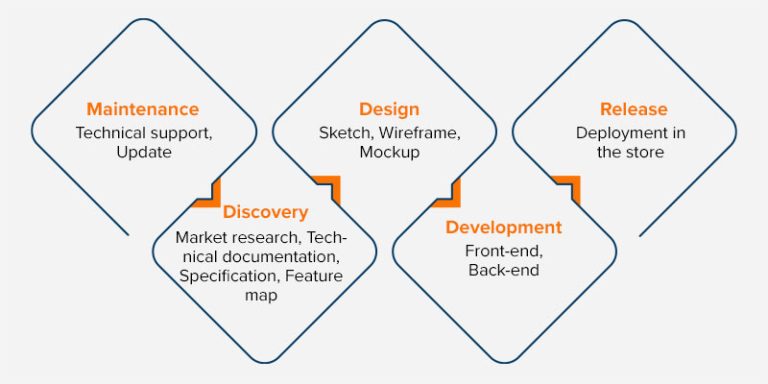 Maintenance
Technical support, Update

Discovery
Market research, Technical documentation, Specification, Feature map

Design
Sketch, Wireframe, Mockup

Development
Front-end, Back-end

Release
Deployment in the store